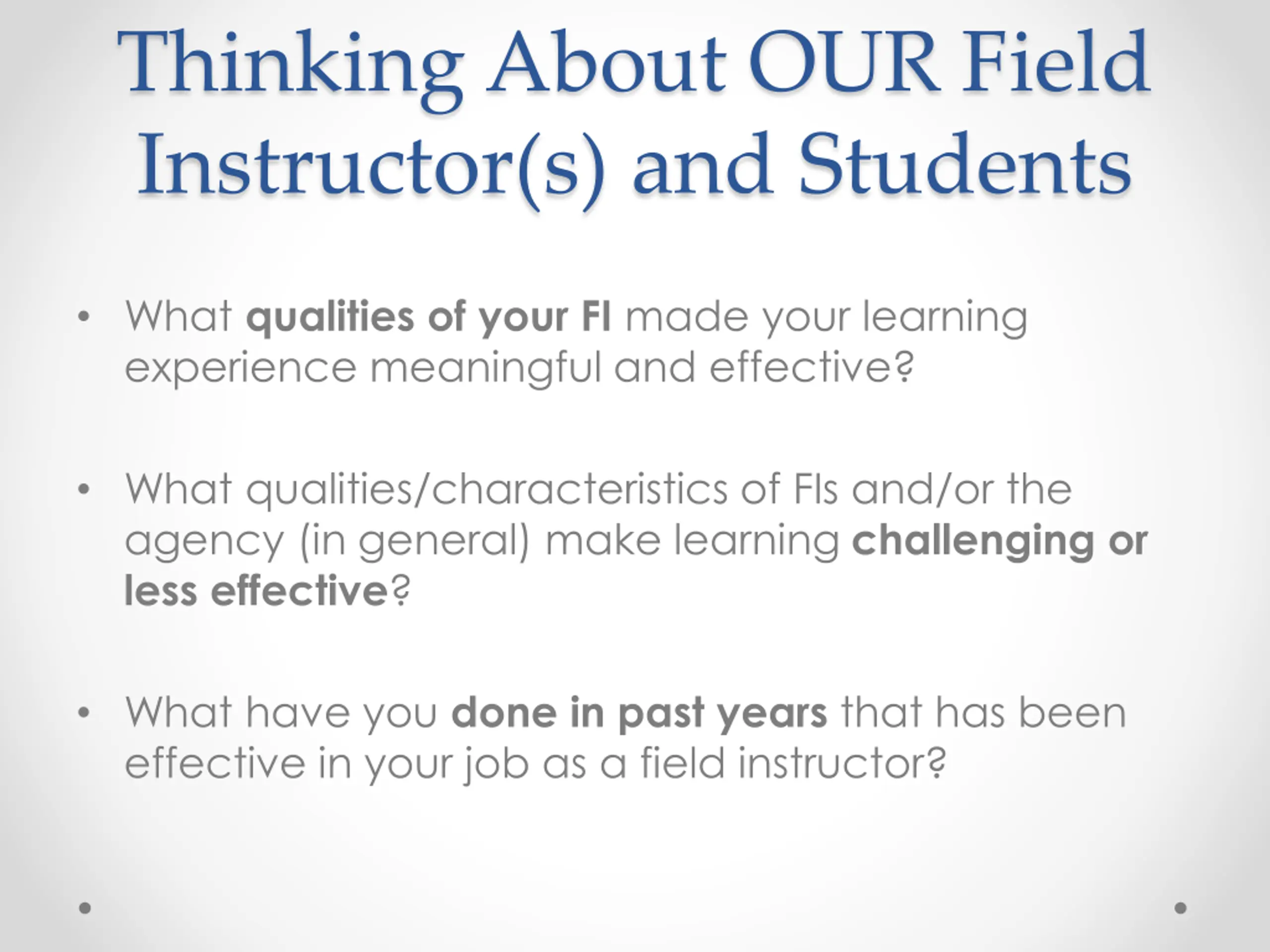 Thinking About OUR Field Instructor(s) and Students

• What qualities of your FI made your learning experience meaningful and effective?

• What qualities/characteristics of FIs and/or the agency (in general) make learning challenging or less effective?

• What have you done in past years that has been effective in your job as a field instructor?